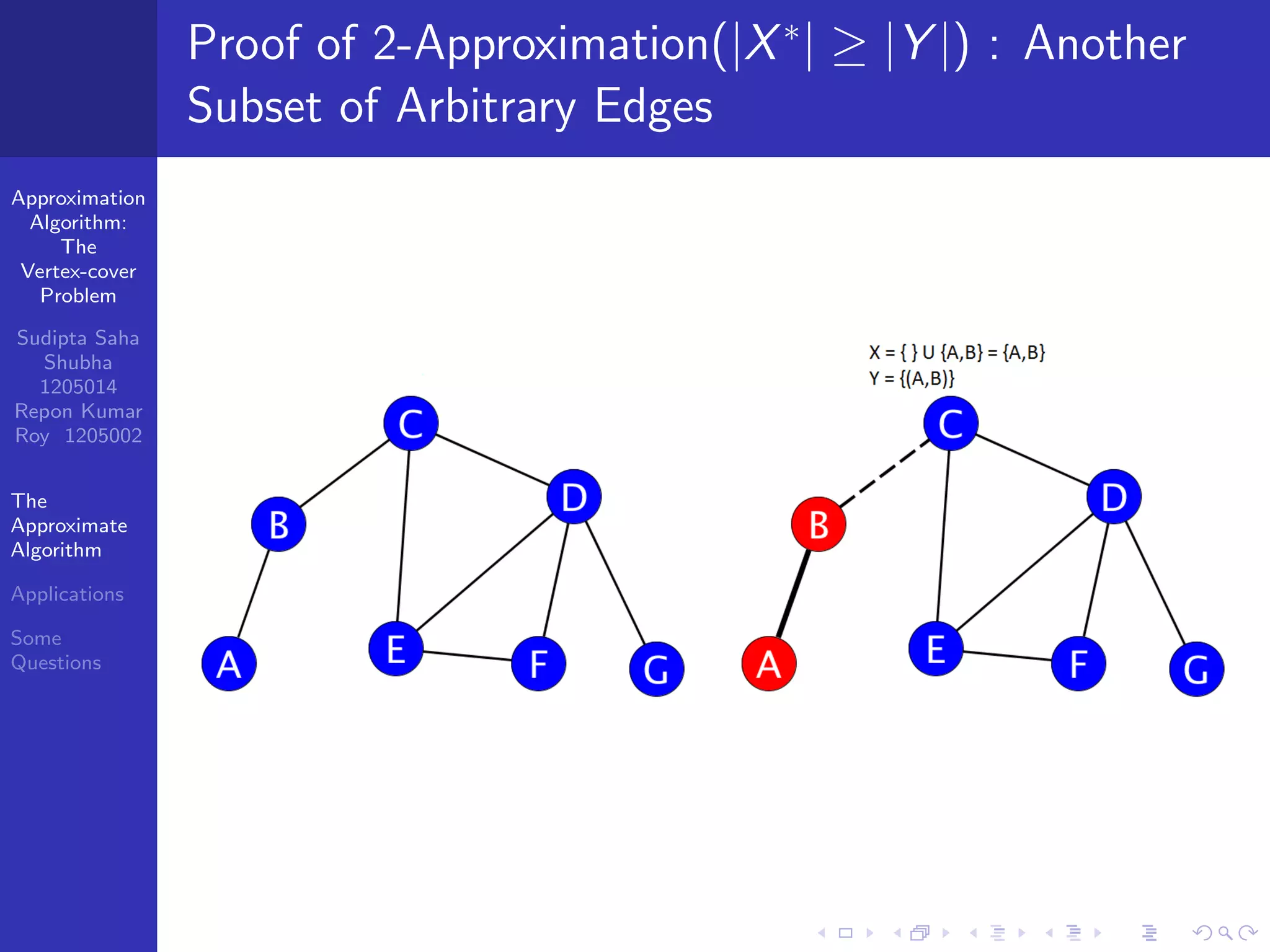 Proof of 2-Approximation($|X^*| \geq |Y|$) : Another Subset of Arbitrary Edges

Approximation Algorithm: The Vertex-cover Problem

Sudipta Saha Shubha 1205014 Repon Kumar Roy 1205002

The Approximate Algorithm

Applications

Some Questions

C

B

D

A

E

F

G

X = { } U {A,B} = {A,B}
Y = {(A,B)}

C

B

D

A

E

F

G